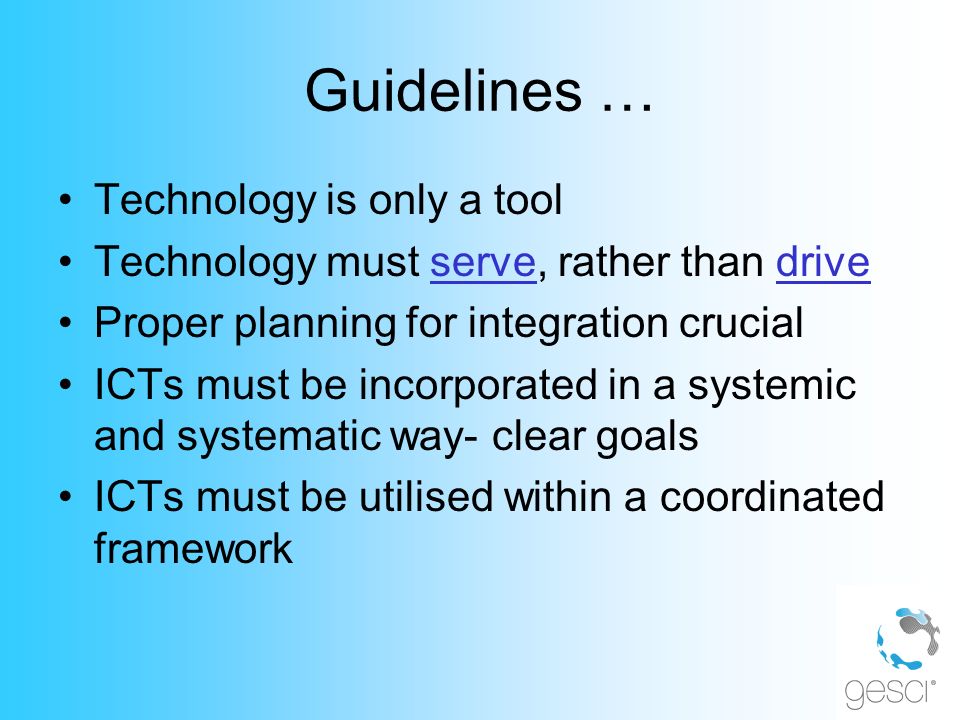 Guidelines …

• Technology is only a tool
• Technology must serve, rather than drive
• Proper planning for integration crucial
• ICTs must be incorporated in a systemic and systematic way- clear goals
• ICTs must be utilised within a coordinated framework

gesci